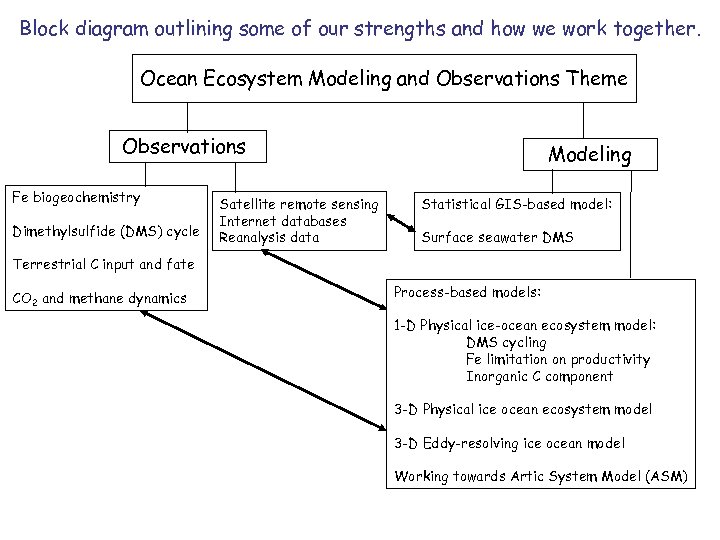 Block diagram outlining some of our strengths and how we work together.

Ocean Ecosystem Modeling and Observations Theme

Observations

Modeling

Fe biogeochemistry

Dimethylsulfide (DMS) cycle

Terrestrial C input and fate

$CO_2$ and methane dynamics

Satellite remote sensing
Internet databases
Reanalysis data

Statistical GIS-based model:

Surface seawater DMS

Process-based models:

1-D Physical ice-ocean ecosystem model:
DMS cycling
Fe limitation on productivity
Inorganic C component

3-D Physical ice ocean ecosystem model

3-D Eddy-resolving ice ocean model

Working towards Artic System Model (ASM)